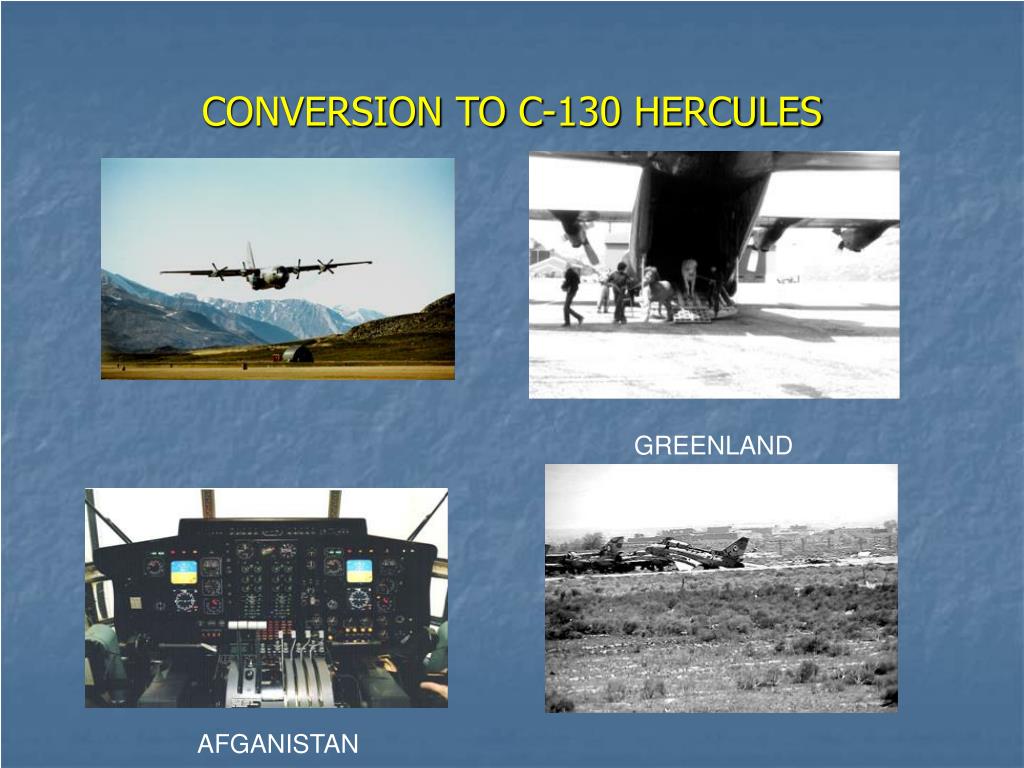 CONVERSION TO C-130 HERCULES

GREENLAND

AFGANISTAN